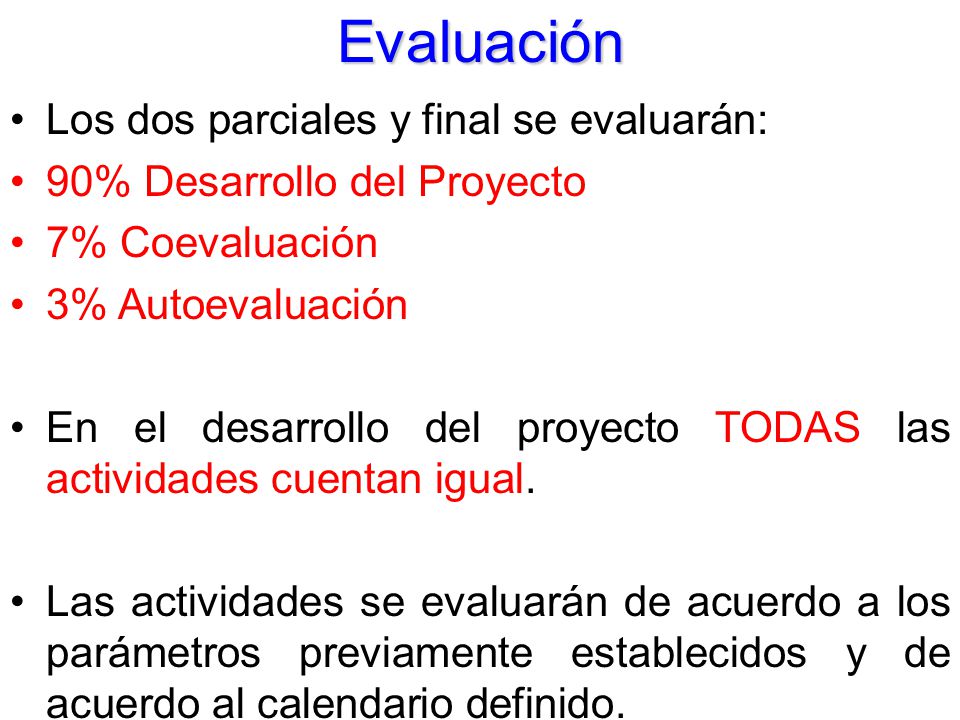 Evaluación

• Los dos parciales y final se evaluarán:
• 90% Desarrollo del Proyecto
• 7% Coevaluación
• 3% Autoevaluación

• En el desarrollo del proyecto TODAS las actividades cuentan igual.

• Las actividades se evaluarán de acuerdo a los parámetros previamente establecidos y de acuerdo al calendario definido.